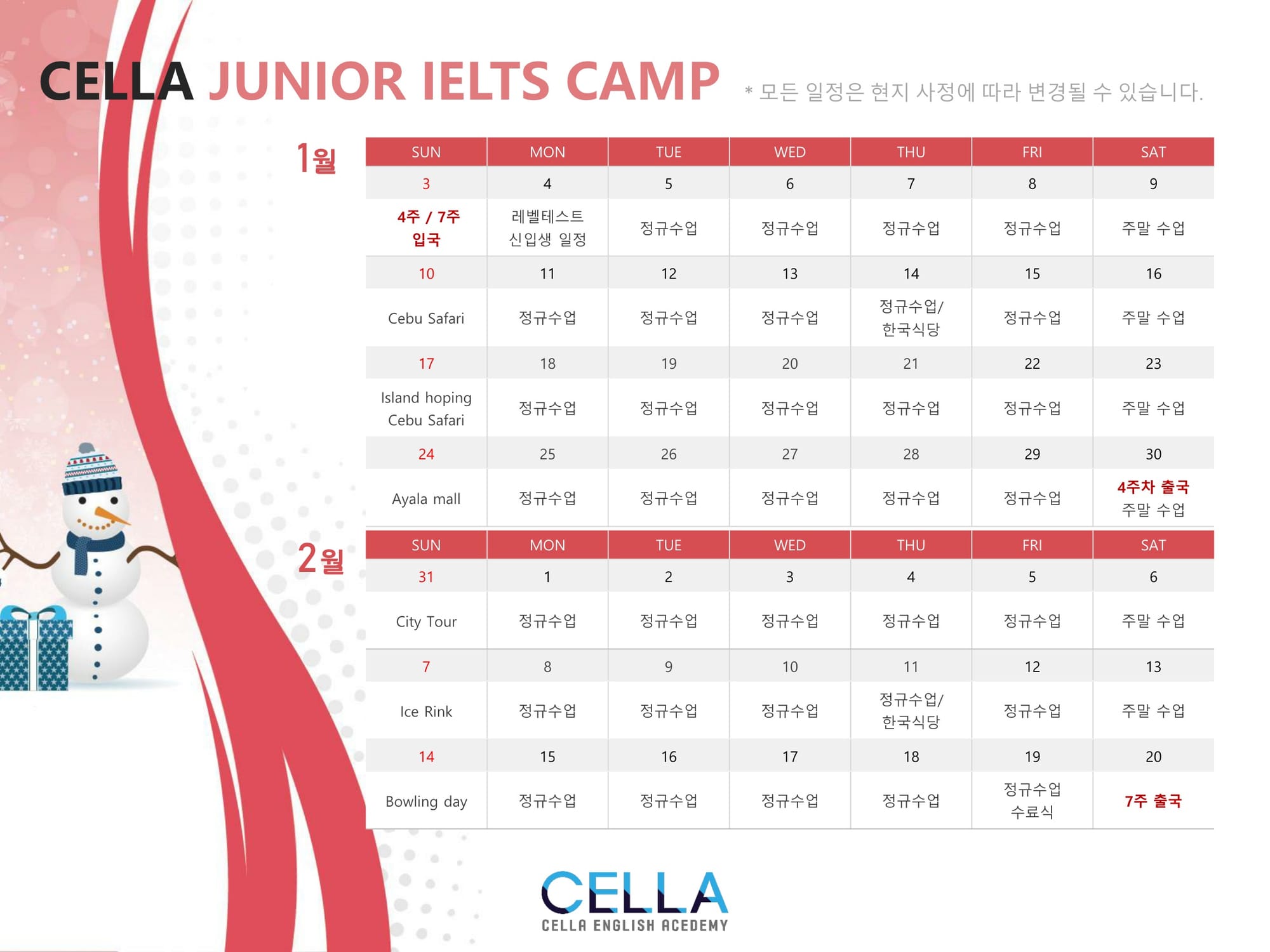 CELLA JUNIOR IELTS CAMP * 모든 일정은 현지 사정에 따라 변경될 수 있습니다.

1월

| SUN | MON | TUE | WED | THU | FRI | SAT |
|---|---|---|---|---|---|---|
| 3 | 4 | 5 | 6 | 7 | 8 | 9 |
| 4주 / 7주 입국 | 레벨테스트 신입생 일정 | 정규수업 | 정규수업 | 정규수업 | 정규수업 | 주말 수업 |
| 10 | 11 | 12 | 13 | 14 | 15 | 16 |
| Cebu Safari | 정규수업 | 정규수업 | 정규수업 | 정규수업/ 한국식당 | 정규수업 | 주말 수업 |
| 17 | 18 | 19 | 20 | 21 | 22 | 23 |
| Island hoping Cebu Safari | 정규수업 | 정규수업 | 정규수업 | 정규수업 | 정규수업 | 주말 수업 |
| 24 | 25 | 26 | 27 | 28 | 29 | 30 |
| Ayala mall | 정규수업 | 정규수업 | 정규수업 | 정규수업 | 정규수업 | 4주차 출국 주말 수업 |

2월

| SUN | MON | TUE | WED | THU | FRI | SAT |
|---|---|---|---|---|---|---|
| 31 | 1 | 2 | 3 | 4 | 5 | 6 |
| City Tour | 정규수업 | 정규수업 | 정규수업 | 정규수업 | 정규수업 | 주말 수업 |
| 7 | 8 | 9 | 10 | 11 | 12 | 13 |
| Ice Rink | 정규수업 | 정규수업 | 정규수업 | 정규수업/ 한국식당 | 정규수업 | 주말 수업 |
| 14 | 15 | 16 | 17 | 18 | 19 | 20 |
| Bowling day | 정규수업 | 정규수업 | 정규수업 | 정규수업 | 정규수업 수료식 | 7주 출국 |

CELLA
CELLA ENGLISH ACEDEMY